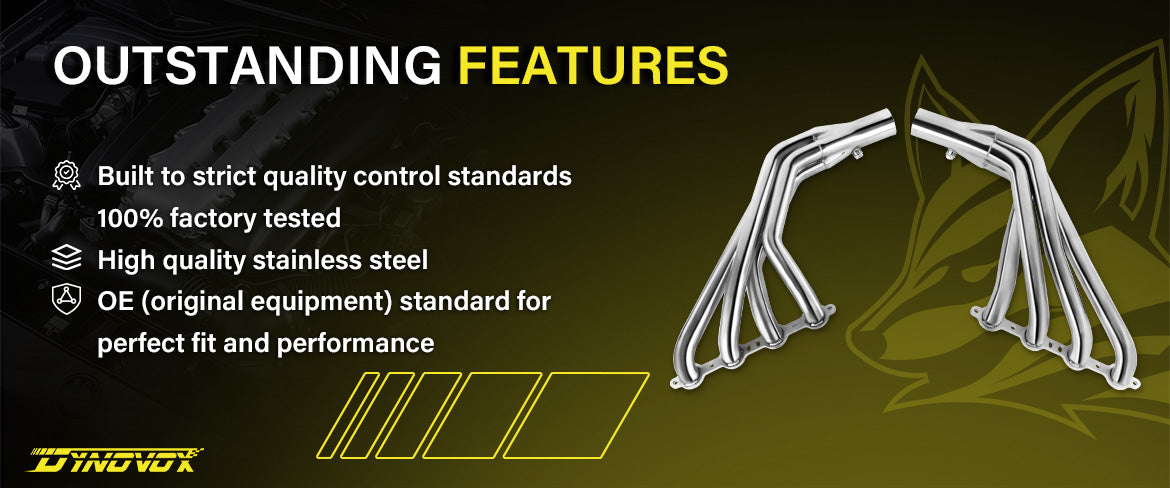 OUTSTANDING FEATURES

Built to strict quality control standards
100% factory tested

High quality stainless steel

OE (original equipment) standard for perfect fit and performance

DYNOVOX